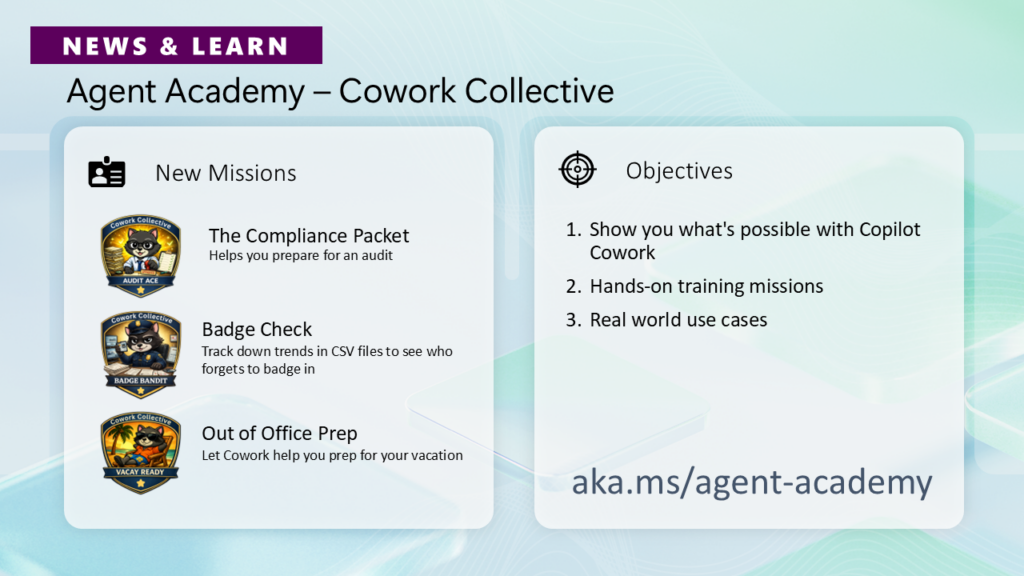 NEWS & LEARN

Agent Academy – Cowork Collective

New Missions

Cowork Collective
AUDIT ACE

The Compliance Packet
Helps you prepare for an audit

Cowork Collective
BADGE BANDIT

Badge Check
Track down trends in CSV files to see who forgets to badge in

Cowork Collective
VACAY READY

Out of Office Prep
Let Cowork help you prep for your vacation

Objectives

1. Show you what's possible with Copilot Cowork
2. Hands-on training missions
3. Real world use cases

aka.ms/agent-academy